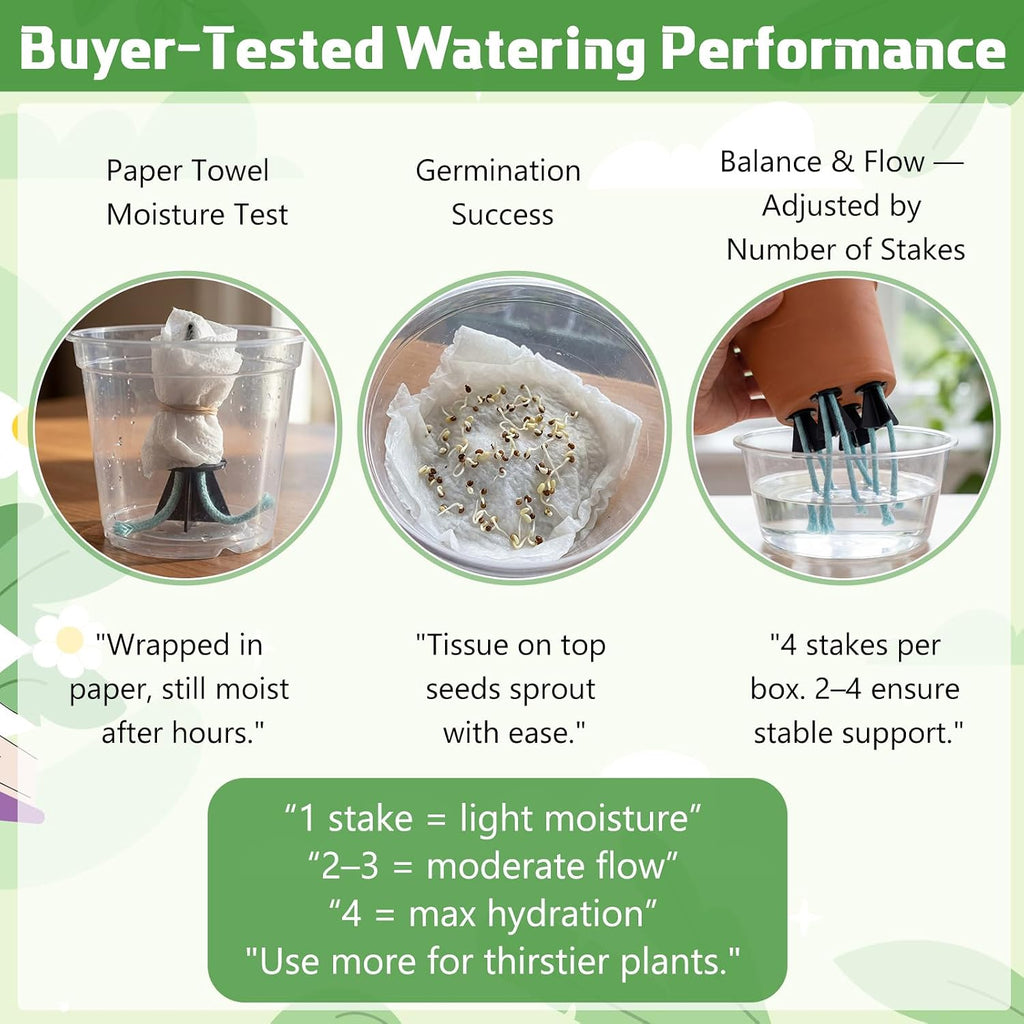 Buyer-Tested Watering Performance

Paper Towel Moisture Test

Germination Success

Balance & Flow — Adjusted by Number of Stakes

"Wrapped in paper, still moist after hours."

"Tissue on top seeds sprout with ease."

"4 stakes per box. 2–4 ensure stable support."

“1 stake = light moisture”
“2–3 = moderate flow”
“4 = max hydration”
"Use more for thirstier plants."